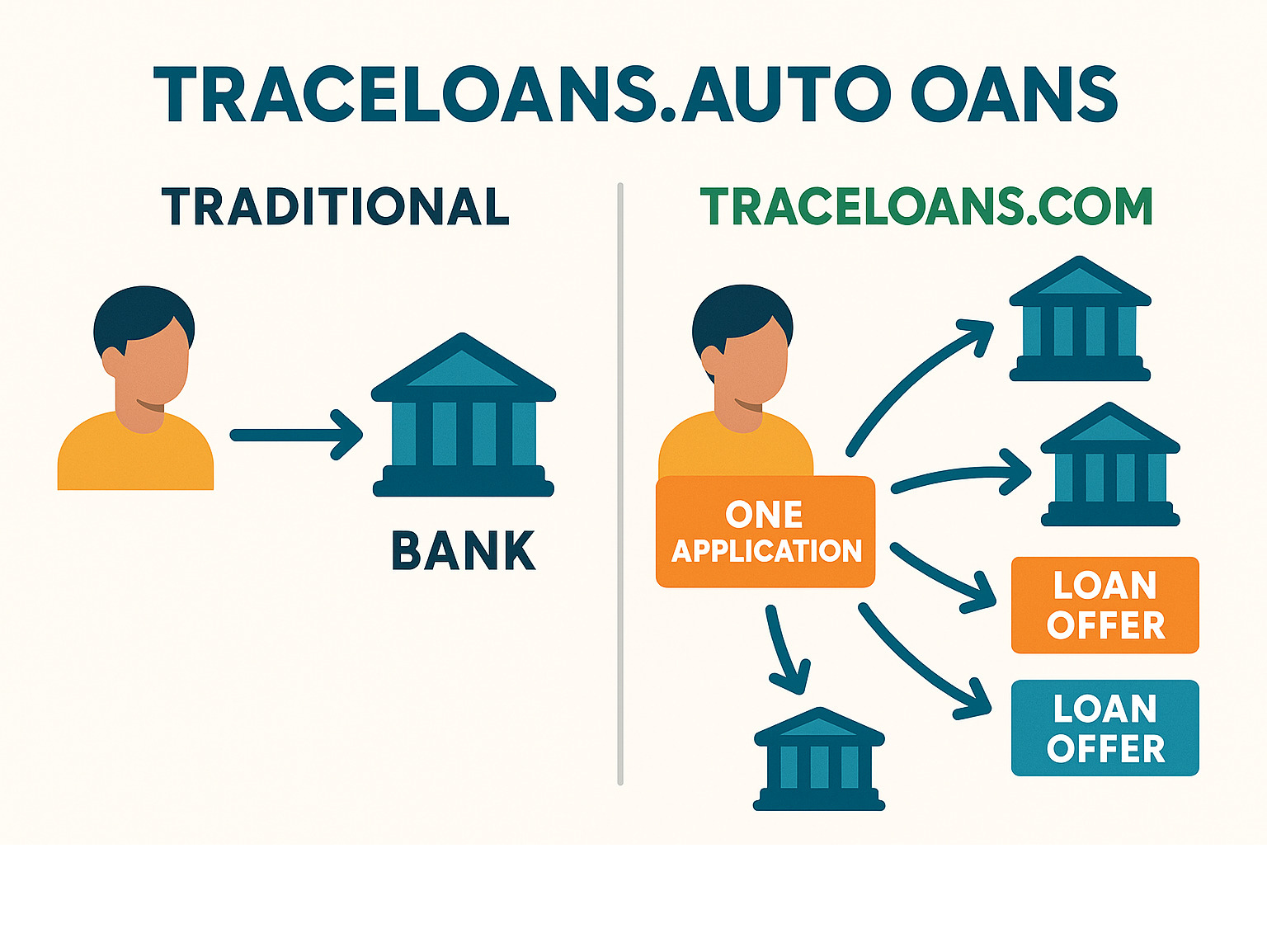 TRACELOANS.AUTO OANS

TRADITIONAL

BANK

TRACELOANS.COM

ONE APPLICATION

LOAN OFFER

LOAN OFFER